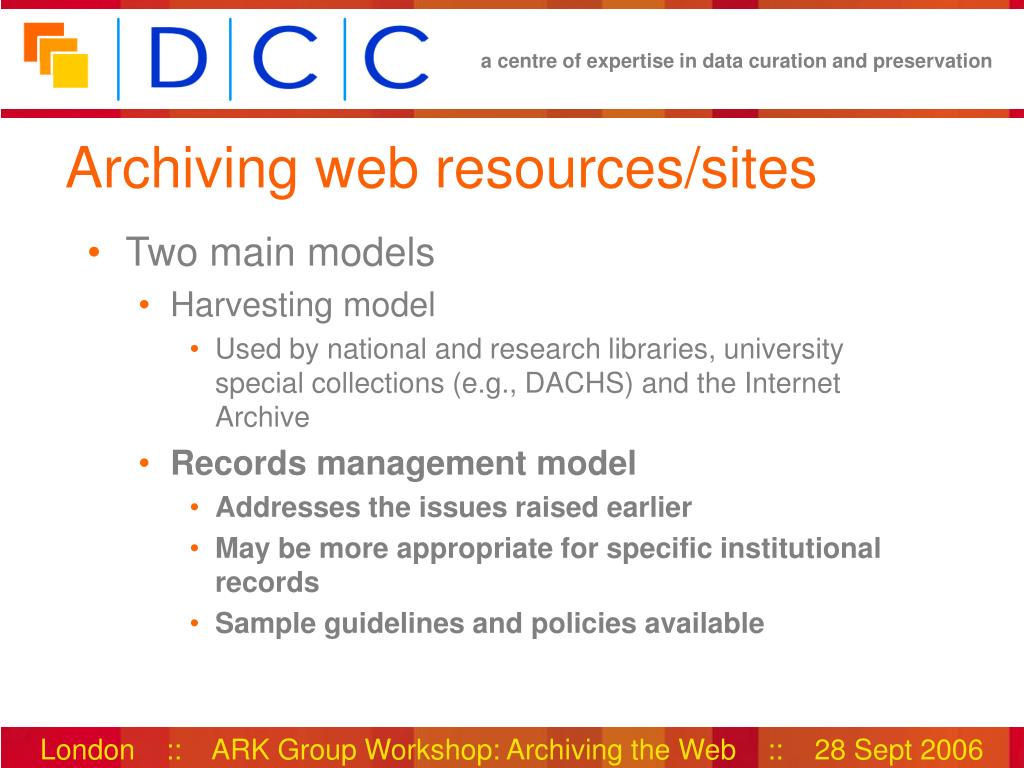 DCC

a centre of expertise in data curation and preservation

Archiving web resources/sites

• Two main models
  • Harvesting model
    • Used by national and research libraries, university special collections (e.g., DACHS) and the Internet Archive
  • Records management model
    • Addresses the issues raised earlier
    • May be more appropriate for specific institutional records
    • Sample guidelines and policies available

London :: ARK Group Workshop: Archiving the Web :: 28 Sept 2006